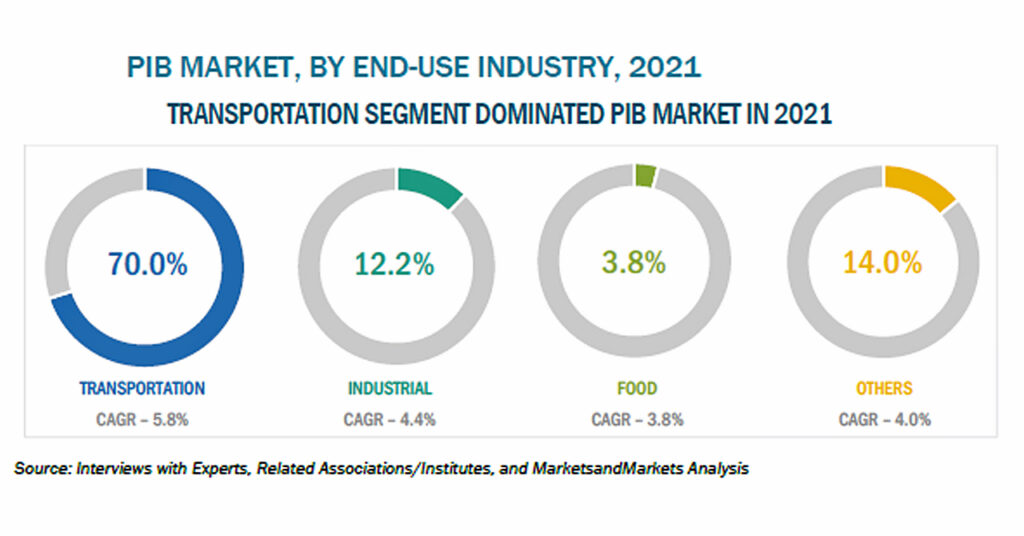 PIB MARKET, BY END-USE INDUSTRY, 2021

TRANSPORTATION SEGMENT DOMINATED PIB MARKET IN 2021

70.0%

TRANSPORTATION

CAGR – 5.8%

12.2%

INDUSTRIAL

CAGR – 4.4%

3.8%

FOOD

CAGR – 3.8%

14.0%

OTHERS

CAGR – 4.0%

Source: Interviews with Experts, Related Associations/Institutes, and MarketsandMarkets Analysis